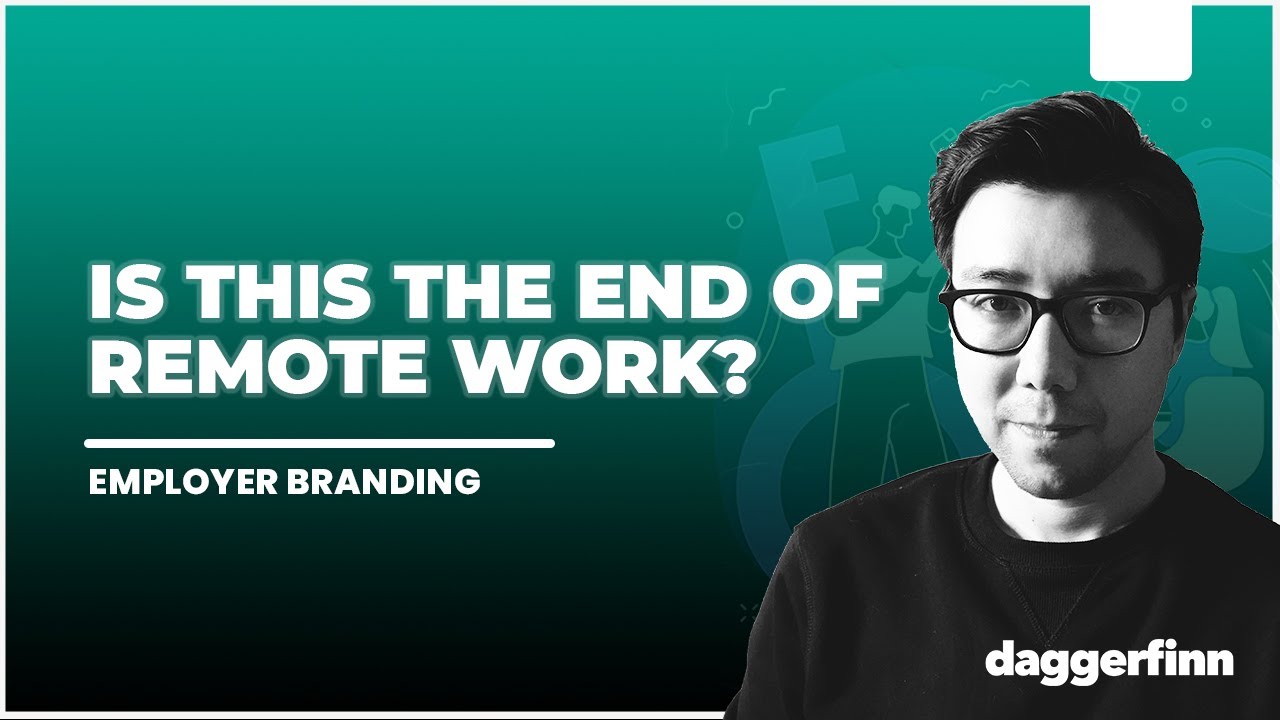 IS THIS THE END OF REMOTE WORK?

EMPLOYER BRANDING

daggerfinn